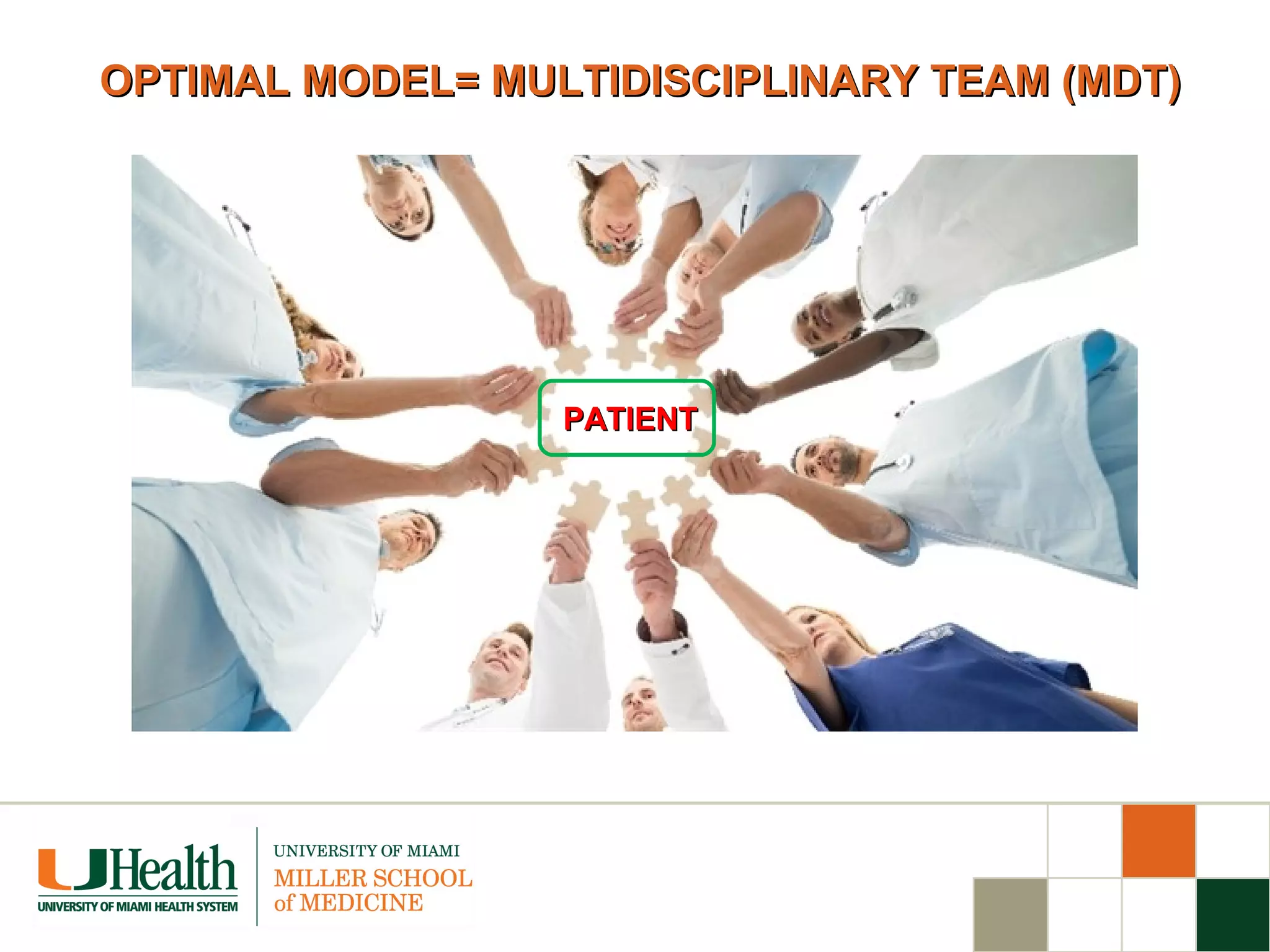 OPTIMAL MODEL= MULTIDISCIPLINARY TEAM (MDT)

PATIENT

UHealth
UNIVERSITY OF MIAMI HEALTH SYSTEM

UNIVERSITY OF MIAMI
MILLER SCHOOL of MEDICINE